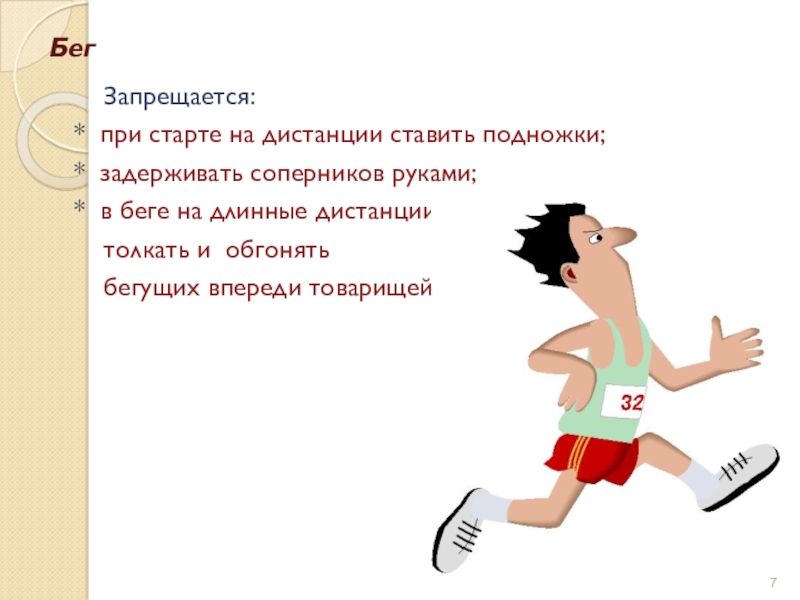 Бег

Запрещается:

* при старте на дистанции ставить подножки;
* задерживать соперников руками;
* в беге на длинные дистанции толкать и обгонять бегущих впереди товарищей

32

7